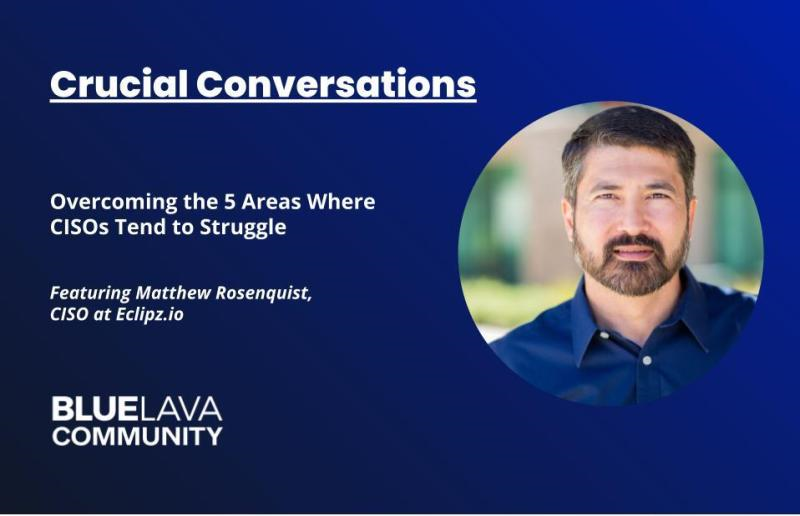 Crucial Conversations

Overcoming the 5 Areas Where CISOs Tend to Struggle

Featuring Matthew Rosenquist, CISO at Eclipz.io

BLUELAVA COMMUNITY